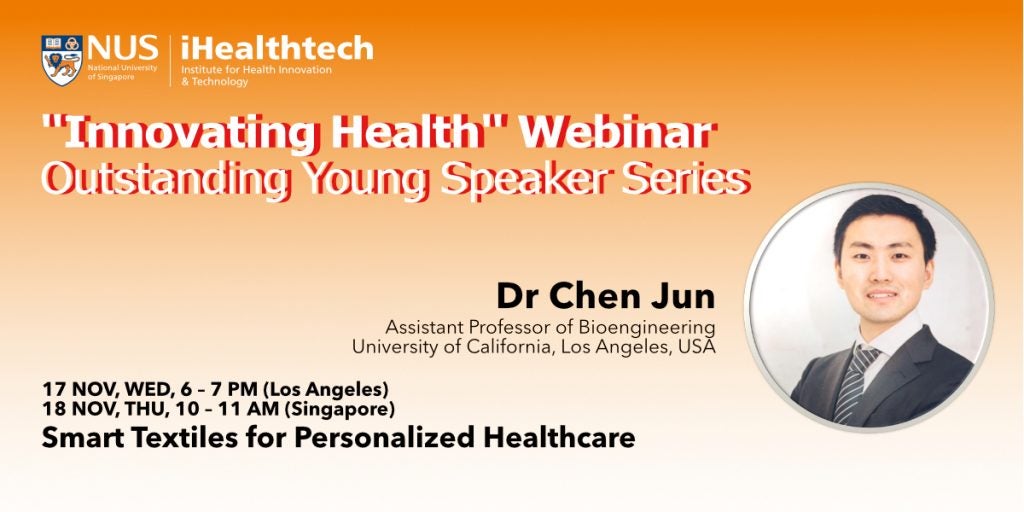 NUS National University of Singapore

iHealthtech Institute for Health Innovation & Technology

"Innovating Health" Webinar
Outstanding Young Speaker Series

Dr Chen Jun
Assistant Professor of Bioengineering
University of California, Los Angeles, USA

17 NOV, WED, 6 – 7 PM (Los Angeles)
18 NOV, THU, 10 – 11 AM (Singapore)
Smart Textiles for Personalized Healthcare